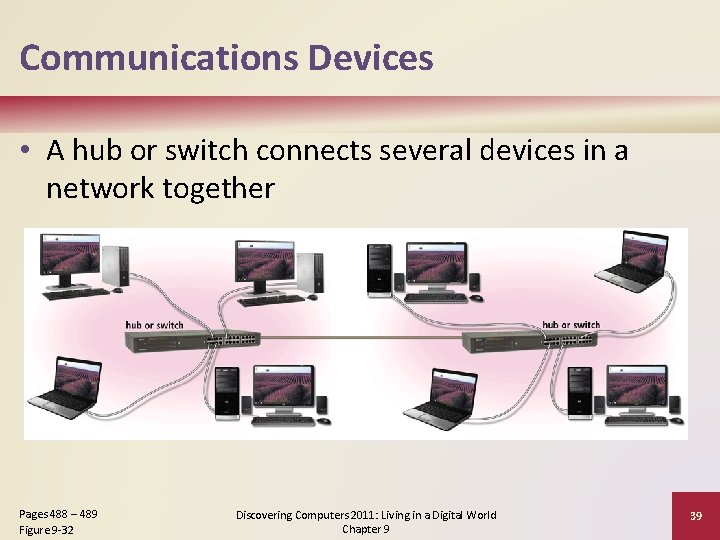 Communications Devices

• A hub or switch connects several devices in a network together

hub or switch

hub or switch

Pages 488 – 489
Figure 9-32

Discovering Computers 2011: Living in a Digital World
Chapter 9

39